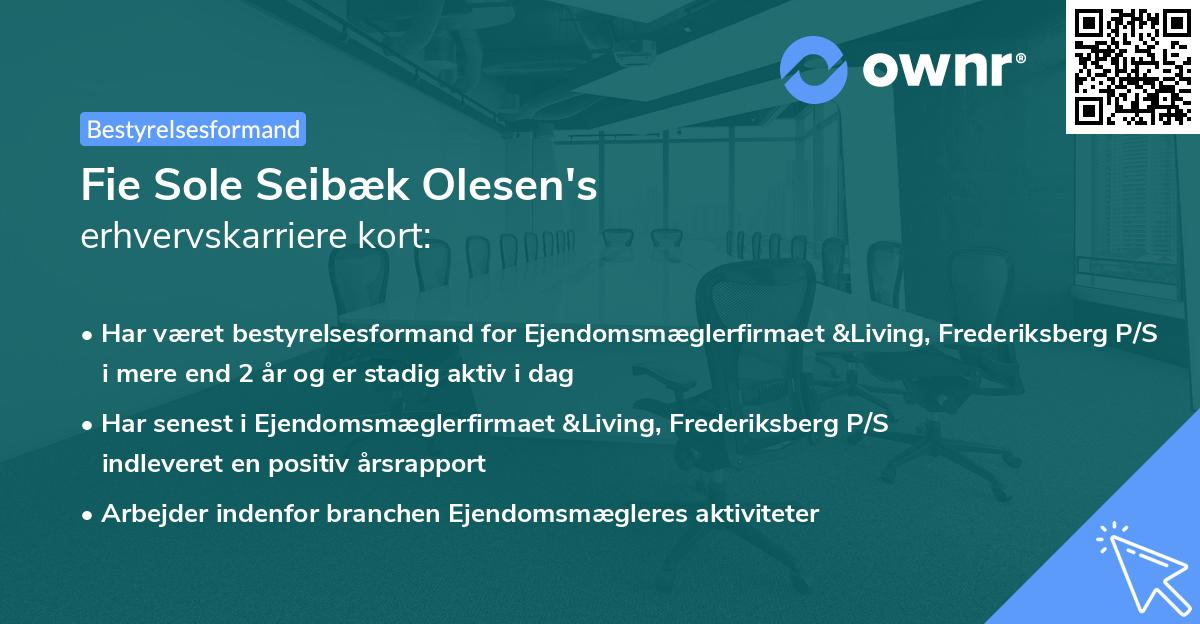 ownr®

Bestyrelsesformand

Fie Sole Seibæk Olesen's
erhvervskarriere kort:

• Har været bestyrelsesformand for Ejendomsmæglerfirmaet &Living, Frederiksberg P/S i mere end 2 år og er stadig aktiv i dag

• Har senest i Ejendomsmæglerfirmaet &Living, Frederiksberg P/S indleveret en positiv årsrapport

• Arbejder indenfor branchen Ejendomsmægleres aktiviteter